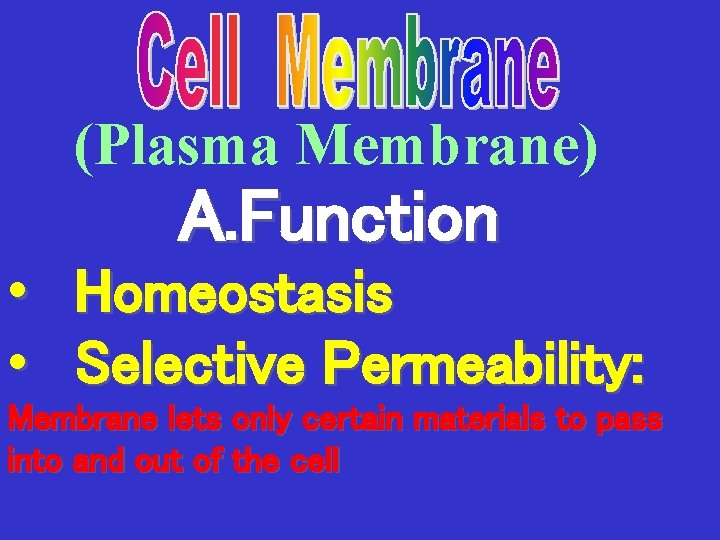 Cell Membrane
(Plasma Membrane)
A.Function

• Homeostasis
• Selective Permeability:

Membrane lets only certain materials to pass into and out of the cell